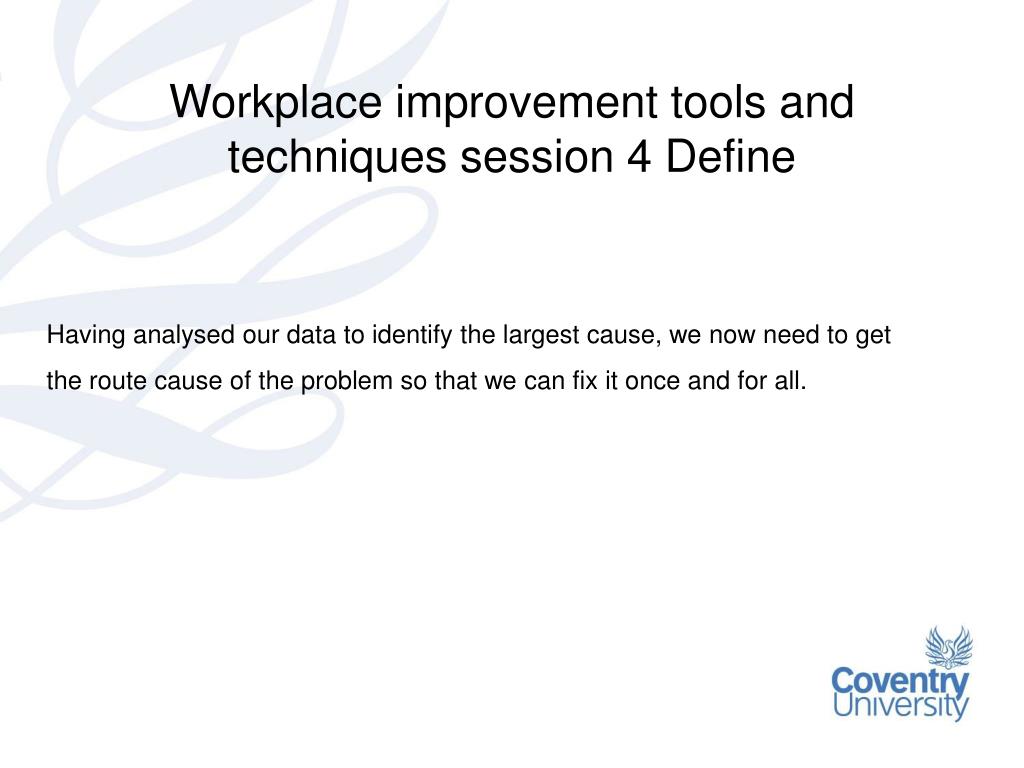 Workplace improvement tools and techniques session 4 Define

Having analysed our data to identify the largest cause, we now need to get the route cause of the problem so that we can fix it once and for all.

Coventry University